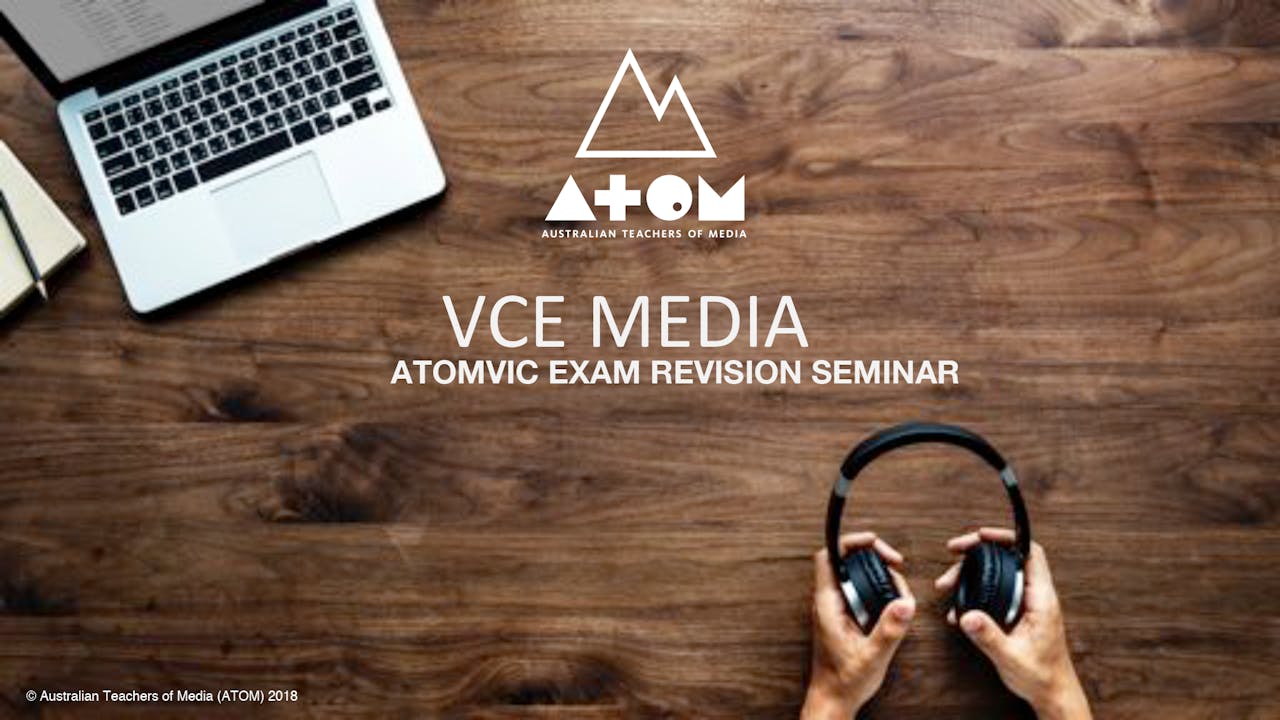 ATOM
AUSTRALIAN TEACHERS OF MEDIA

VCE MEDIA
ATOMVIC EXAM REVISION SEMINAR

© Australian Teachers of Media (ATOM) 2018